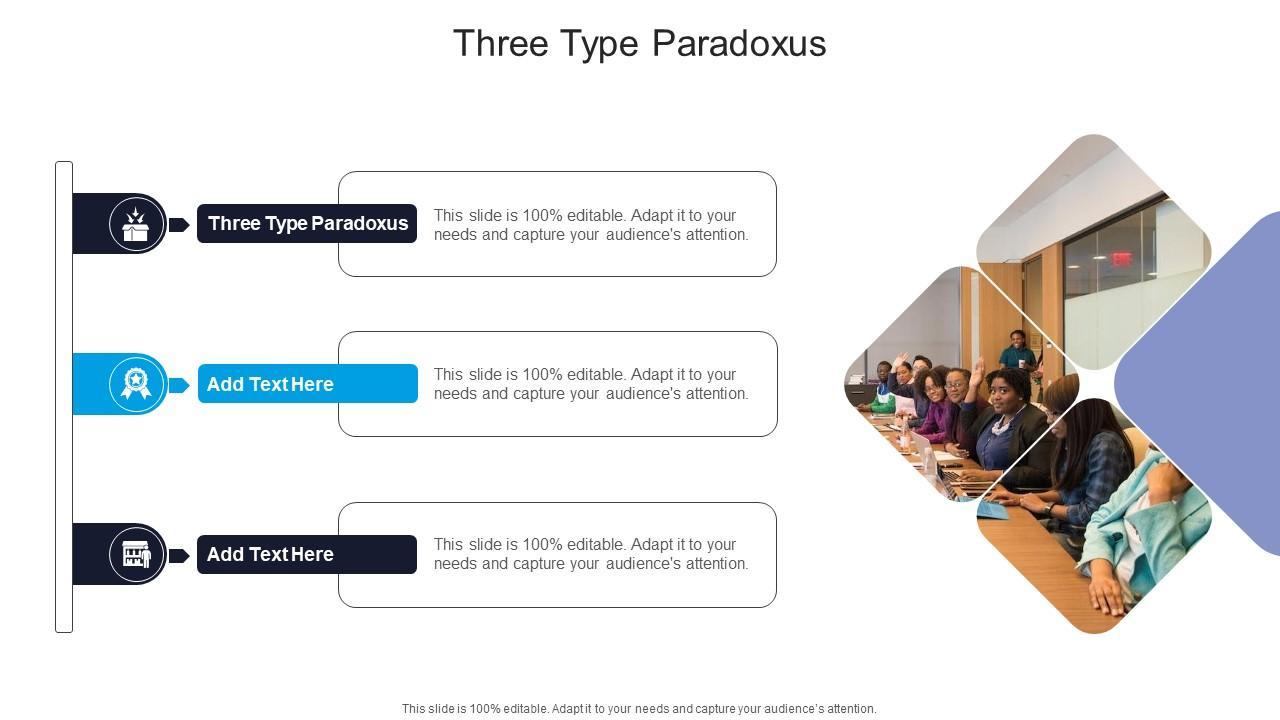 Three Type Paradoxus

Three Type Paradoxus

This slide is 100% editable. Adapt it to your needs and capture your audience's attention.

Add Text Here

This slide is 100% editable. Adapt it to your needs and capture your audience's attention.

Add Text Here

This slide is 100% editable. Adapt it to your needs and capture your audience's attention.

This slide is 100% editable. Adapt it to your needs and capture your audience's attention.